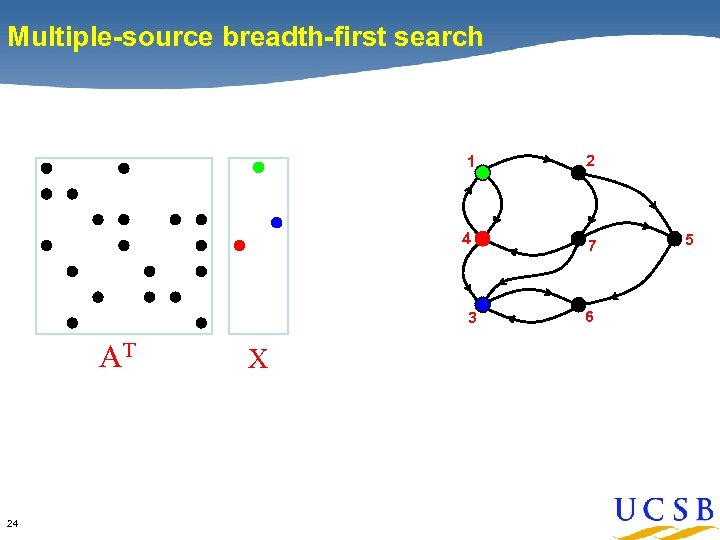 Multiple-source breadth-first search

$A^T$

X

1
2
4
7
5
3
6

24

UCSB